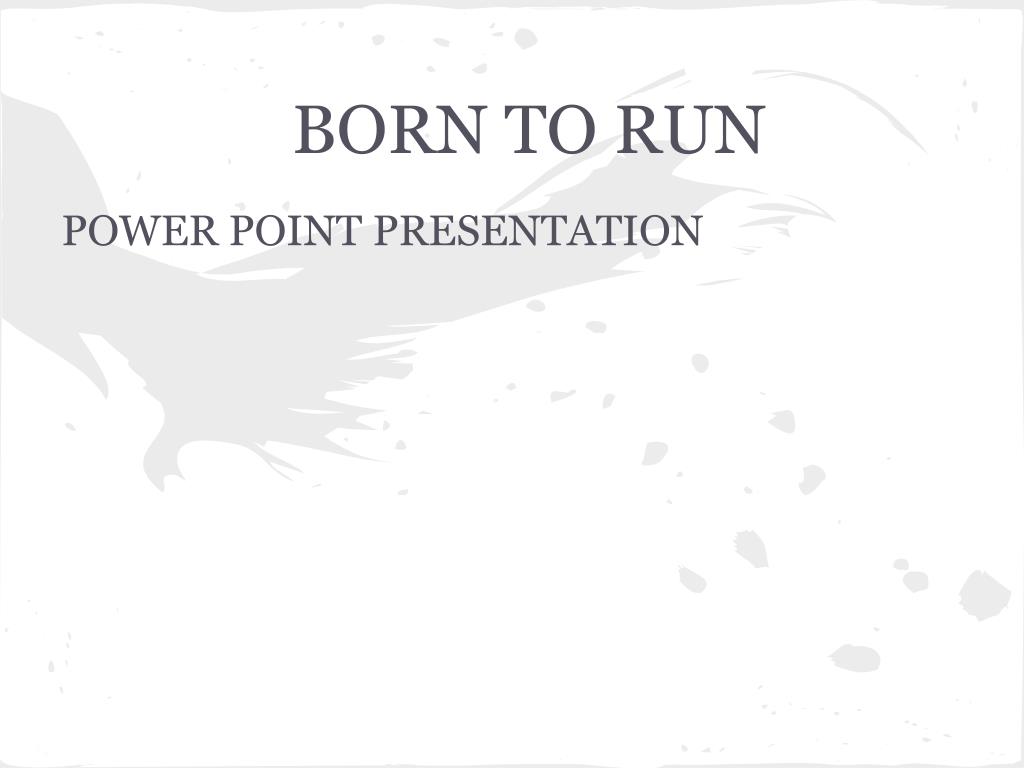 BORN TO RUN

POWER POINT PRESENTATION